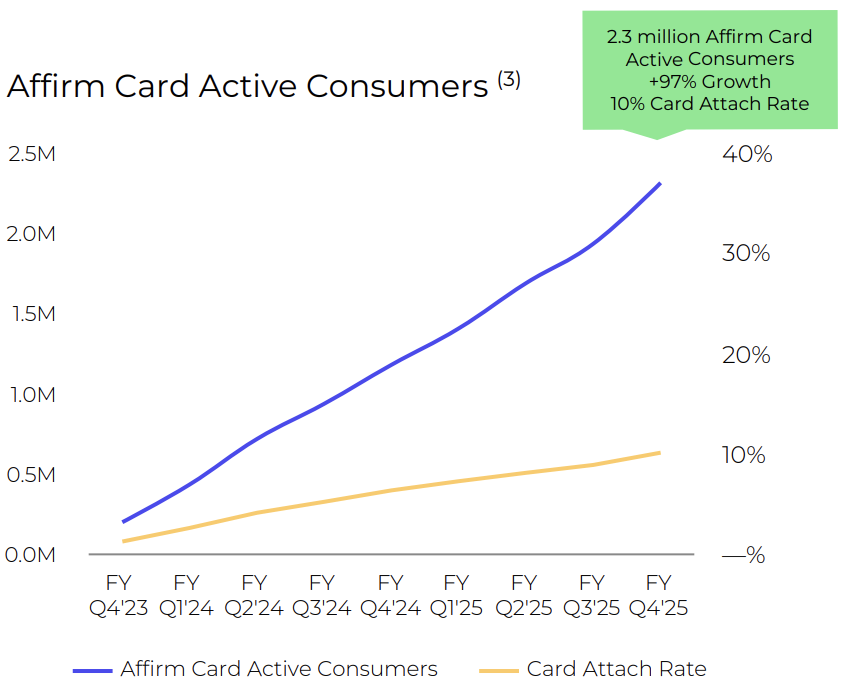 Affirm Card Active Consumers $^{(3)}$

2.3 million Affirm Card Active Consumers +97% Growth 10% Card Attach Rate

2.5M
2.0M
1.5M
1.0M
0.5M
0.0M

40%
30%
20%
10%
—%

FY Q4'23
FY Q1'24
FY Q2'24
FY Q3'24
FY Q4'24
FY Q1'25
FY Q2'25
FY Q3'25
FY Q4'25

Affirm Card Active Consumers
Card Attach Rate